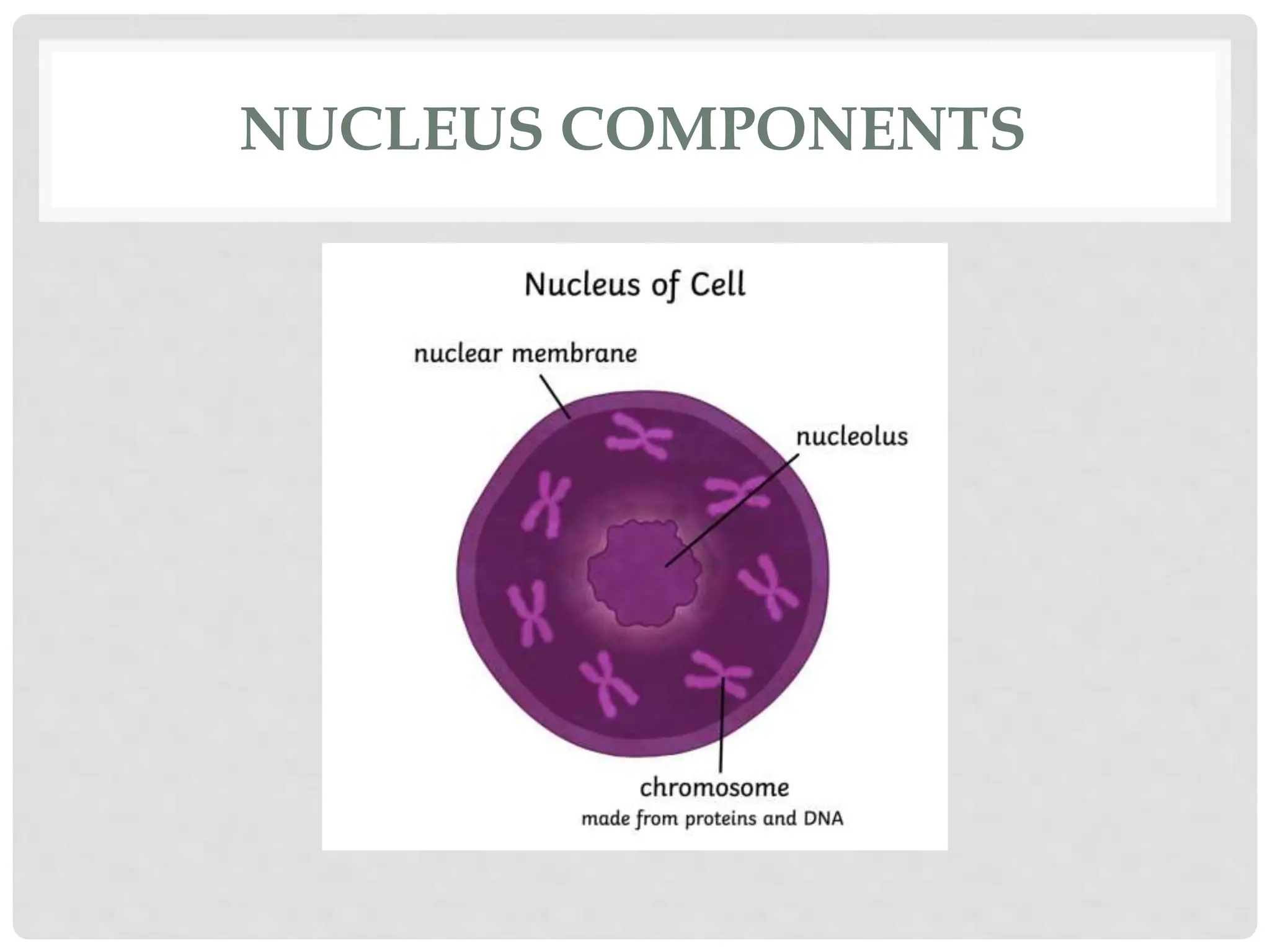 NUCLEUS COMPONENTS

Nucleus of Cell

nuclear membrane

nucleolus

chromosome
made from proteins and DNA